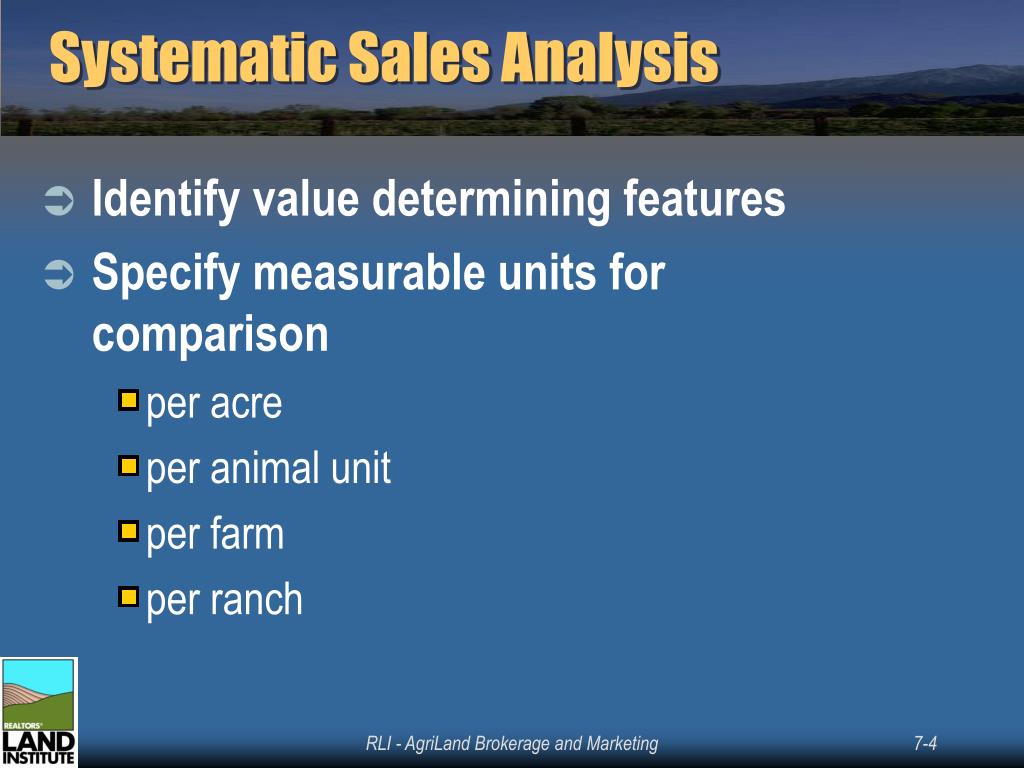 Systematic Sales Analysis

➲ Identify value determining features

➲ Specify measurable units for comparison

per acre

per animal unit

per farm

per ranch

REALTORS® LAND INSTITUTE

RLI - AgriLand Brokerage and Marketing

7-4